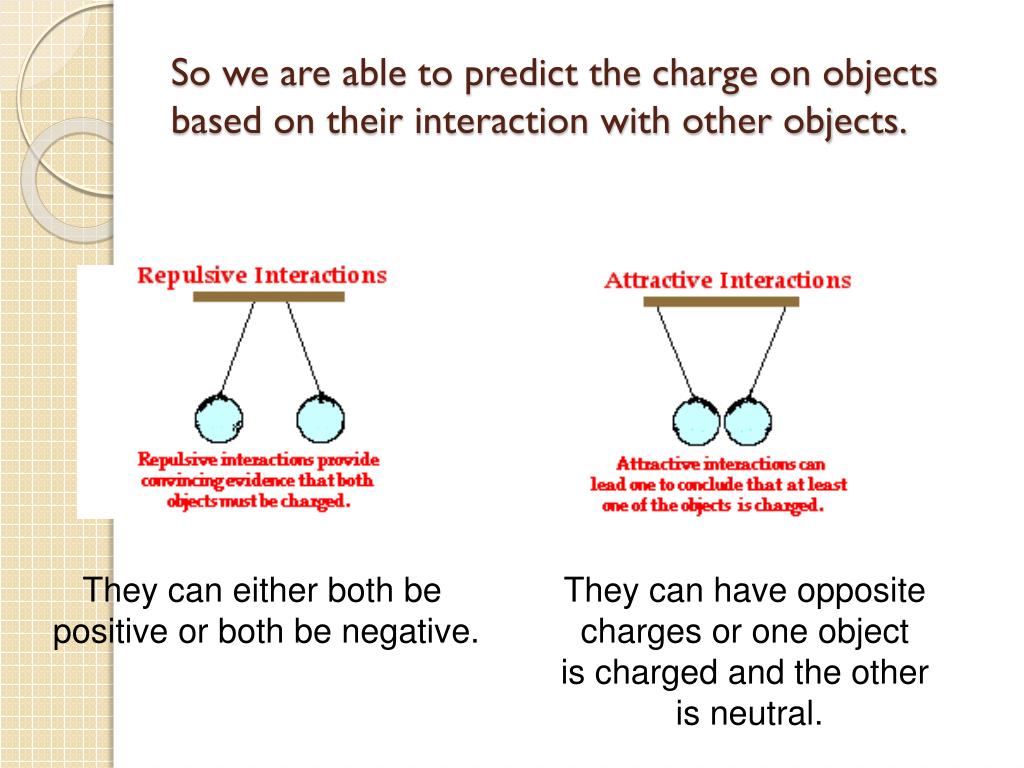 So we are able to predict the charge on objects based on their interaction with other objects.

Repulsive Interactions

Repulsive interactions provide convincing evidence that both objects must be charged.

They can either both be positive or both be negative.

Attractive Interactions

Attractive interactions can lead one to conclude that at least one of the objects is charged.

They can have opposite charges or one object is charged and the other is neutral.